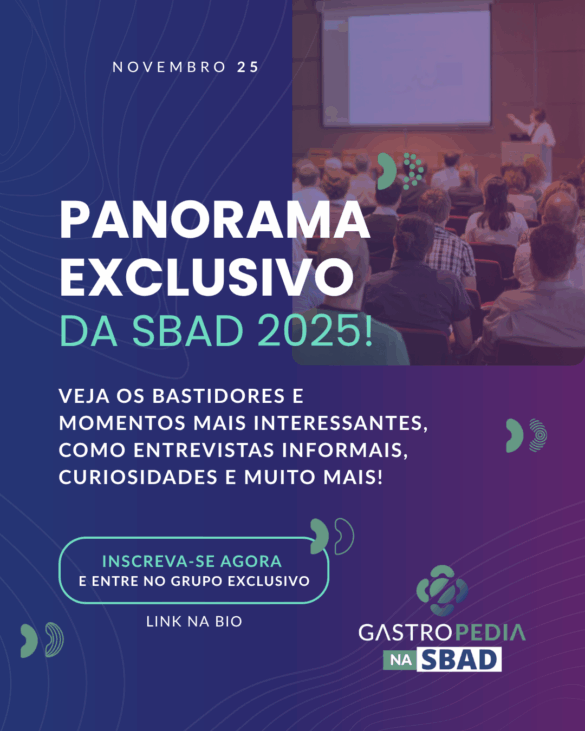 NOVEMBRO 25

PANORAMA EXCLUSIVO
DA SBAD 2025!

VEJA OS BASTIDORES E MOMENTOS MAIS INTERESSANTES, COMO ENTREVISTAS INFORMAIS, CURIOSIDADES E MUITO MAIS!

INSCREVA-SE AGORA
E ENTRE NO GRUPO EXCLUSIVO

LINK NA BIO

GASTROPEDIA
NA SBAD